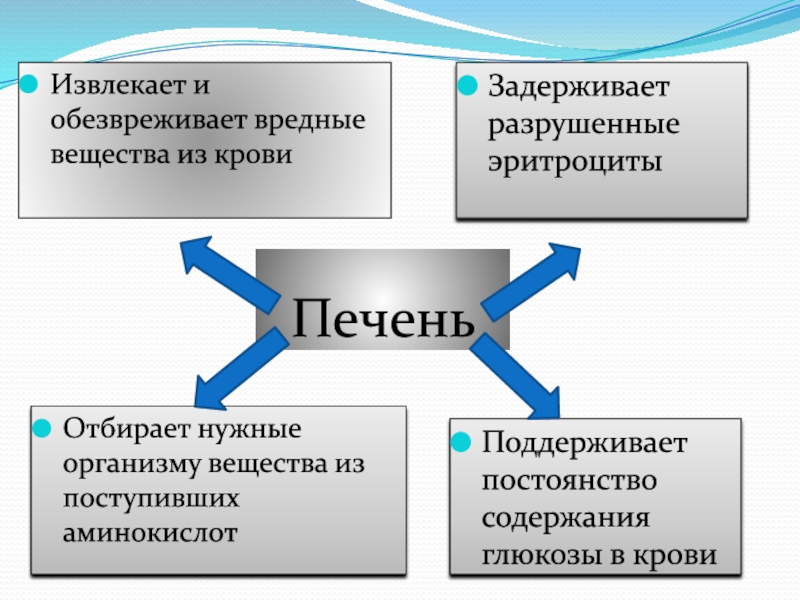 Извлекает и обезвреживает вредные вещества из крови

Задерживает разрушенные эритроциты

Печень

Отбирает нужные организму вещества из поступивших аминокислот

Поддерживает постоянство содержания глюкозы в крови